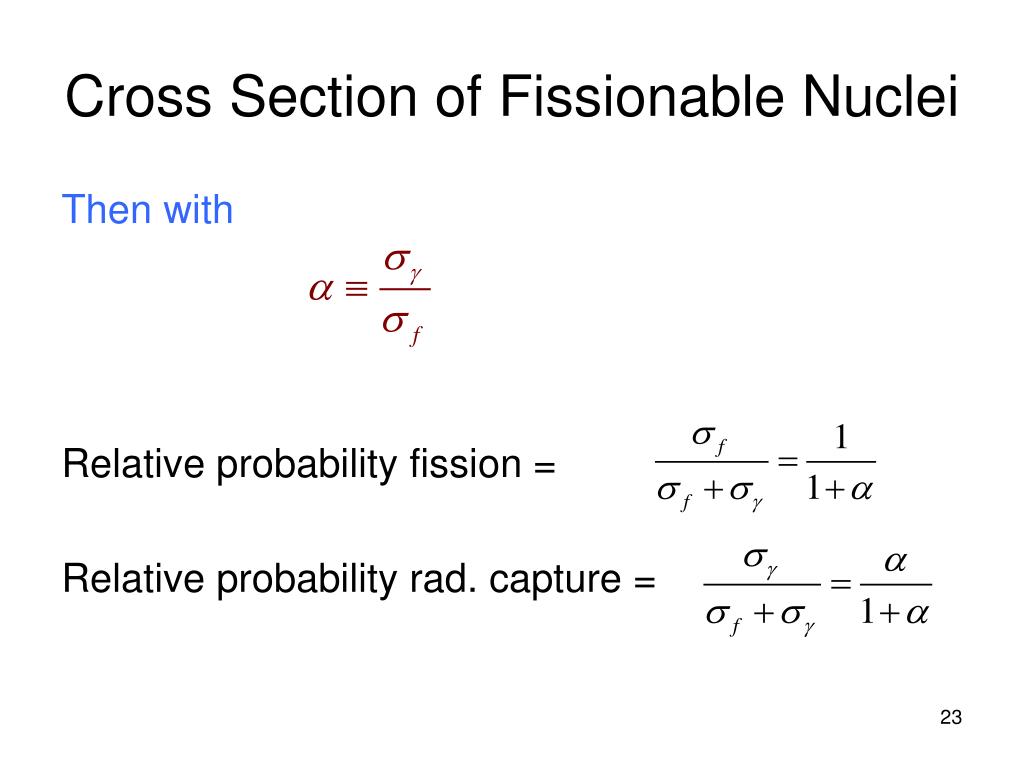 Cross Section of Fissionable Nuclei

Then with

$\alpha \equiv \frac{\sigma_\gamma}{\sigma_f}$

Relative probability fission = $\frac{\sigma_f}{\sigma_f + \sigma_\gamma} = \frac{1}{1+\alpha}$

Relative probability rad. capture = $\frac{\sigma_\gamma}{\sigma_f + \sigma_\gamma} = \frac{\alpha}{1+\alpha}$

23